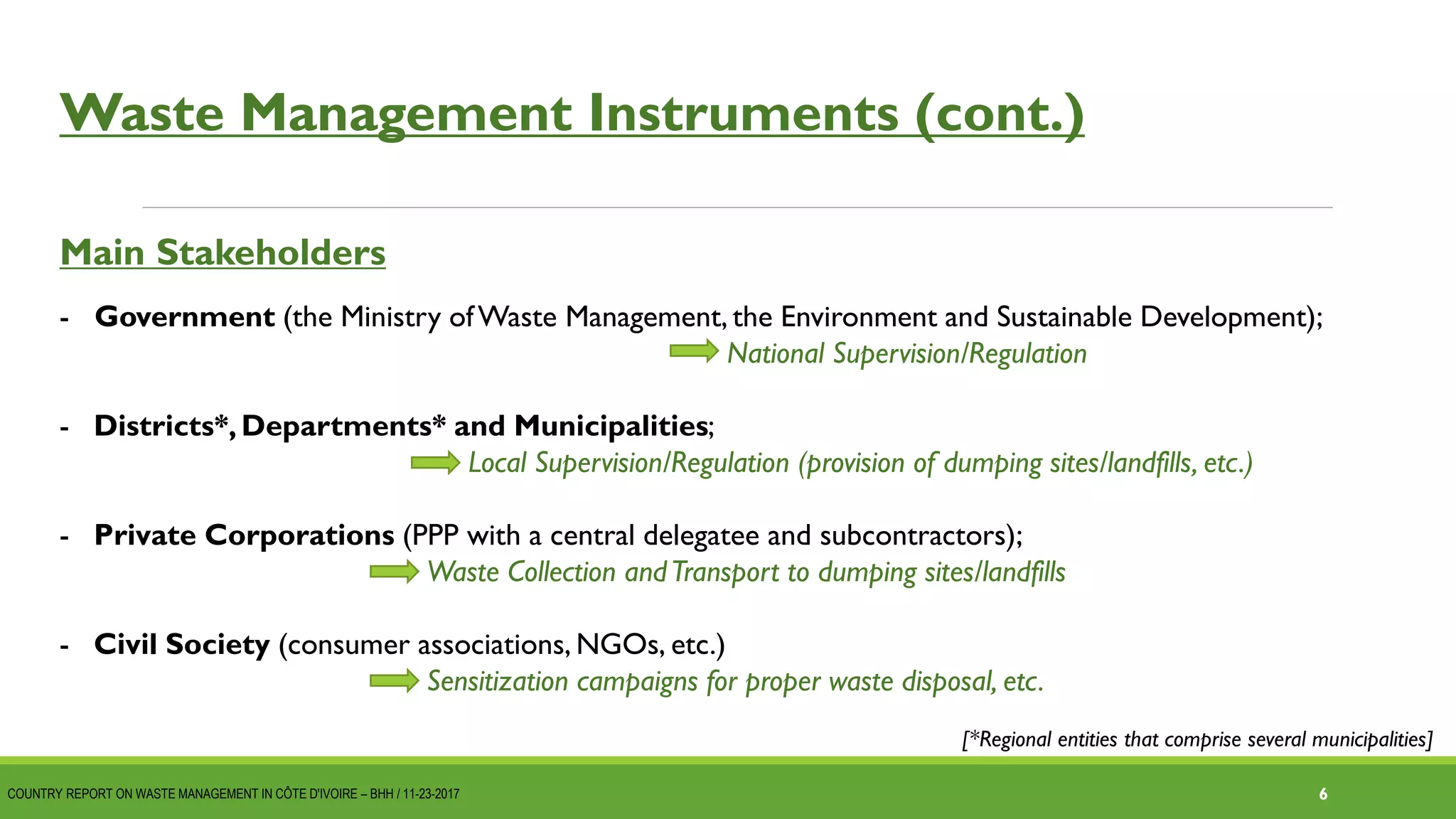 Waste Management Instruments (cont.)

Main Stakeholders

- Government (the Ministry of Waste Management, the Environment and Sustainable Development);
National Supervision/Regulation

- Districts*, Departments* and Municipalities;
Local Supervision/Regulation (provision of dumping sites/landfills, etc.)

- Private Corporations (PPP with a central delegatee and subcontractors);
Waste Collection and Transport to dumping sites/landfills

- Civil Society (consumer associations, NGOs, etc.)
Sensitization campaigns for proper waste disposal, etc.

[*Regional entities that comprise several municipalities]

COUNTRY REPORT ON WASTE MANAGEMENT IN CÔTE D'IVOIRE – BHH / 11-23-2017

6